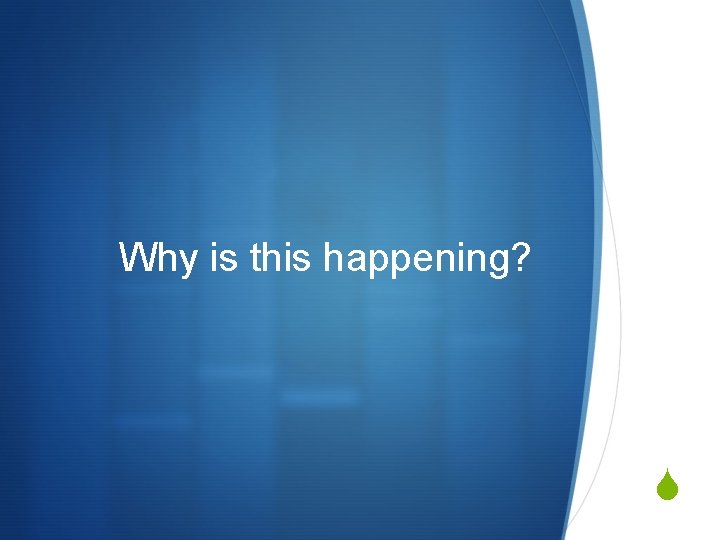 Why is this happening?